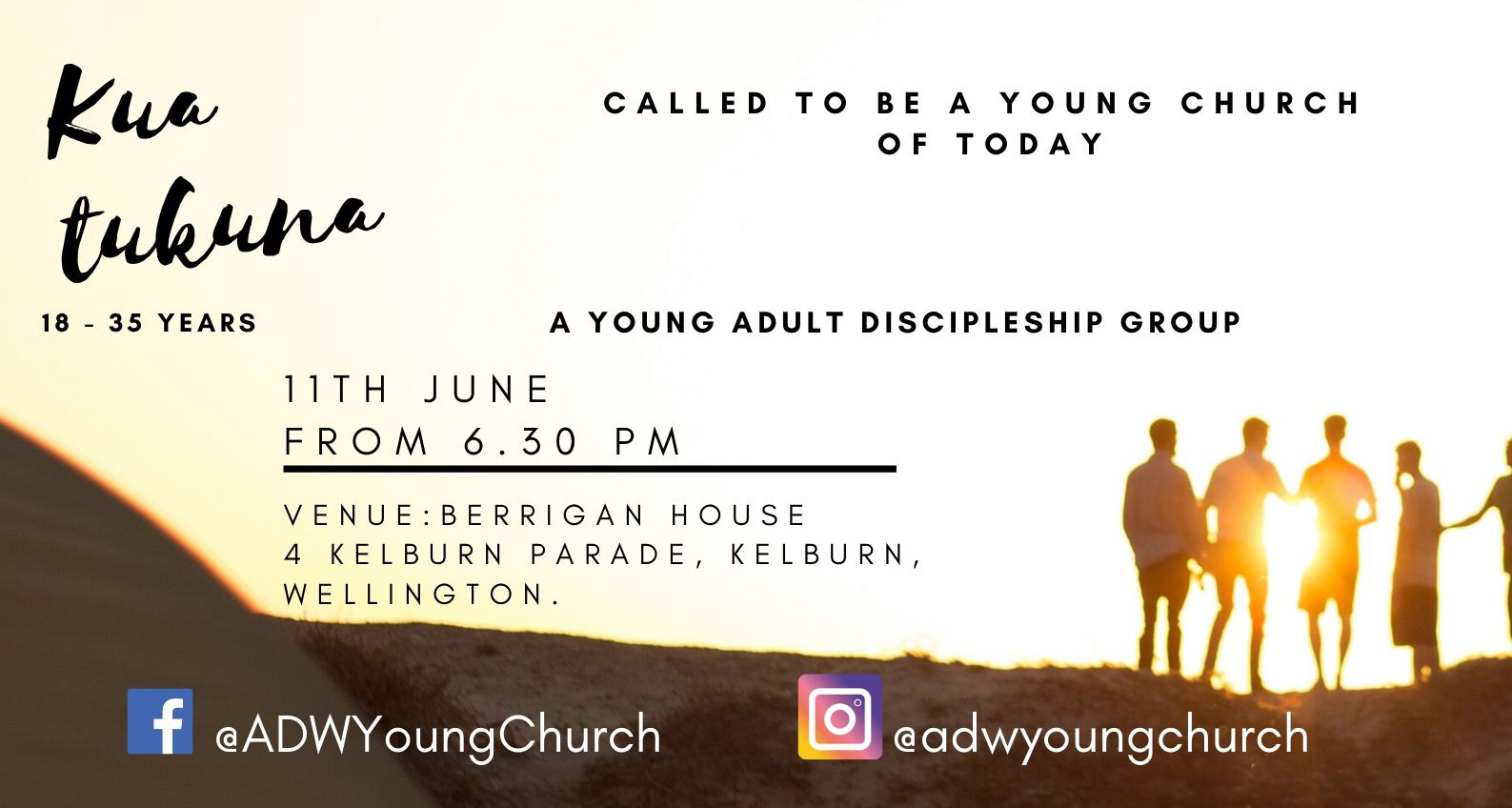 Kua tukuna

CALLED TO BE A YOUNG CHURCH OF TODAY

18 - 35 YEARS

A YOUNG ADULT DISCIPLESHIP GROUP

11TH JUNE
FROM 6.30 PM

VENUE:BERRIGAN HOUSE
4 KELBURN PARADE, KELBURN, WELLINGTON.

@ADWYoungChurch

@adwyoungchurch